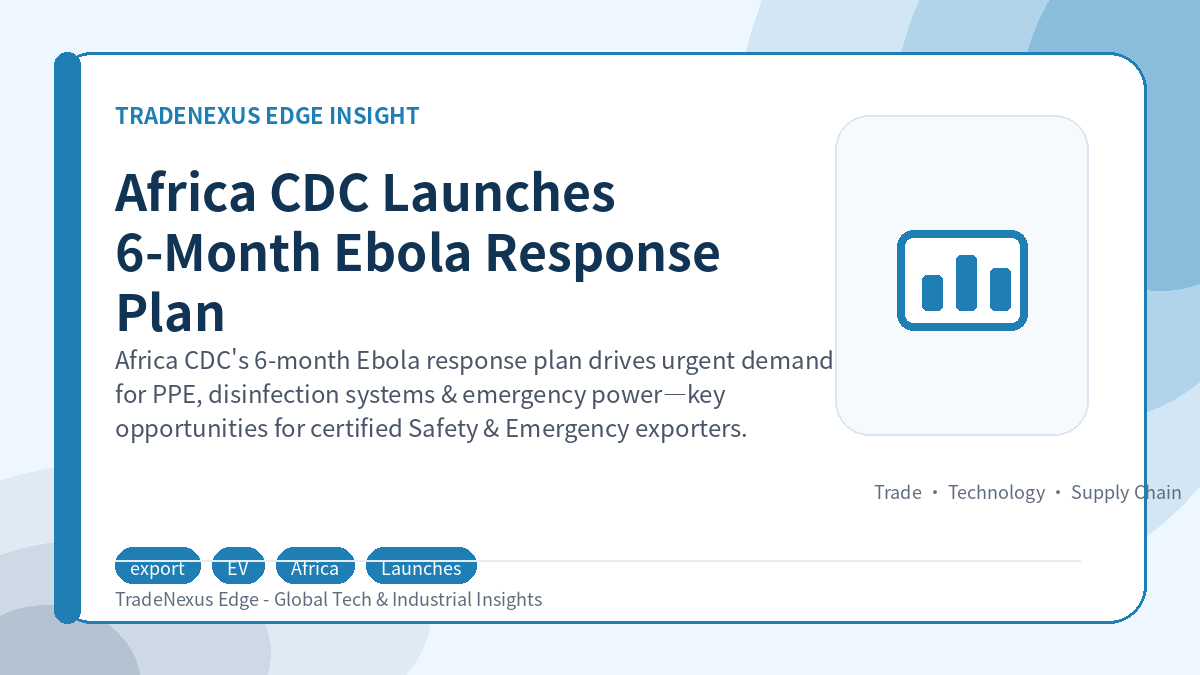 TRADENEXUS EDGE INSIGHT

Africa CDC Launches 6-Month Ebola Response Plan

Africa CDC's 6-month Ebola response plan drives urgent demand for PPE, disinfection systems & emergency power—key opportunities for certified Safety & Emergency exporters.

Trade • Technology • Supply Chain

export EV Africa Launches

TradeNexus Edge - Global Tech & Industrial Insights